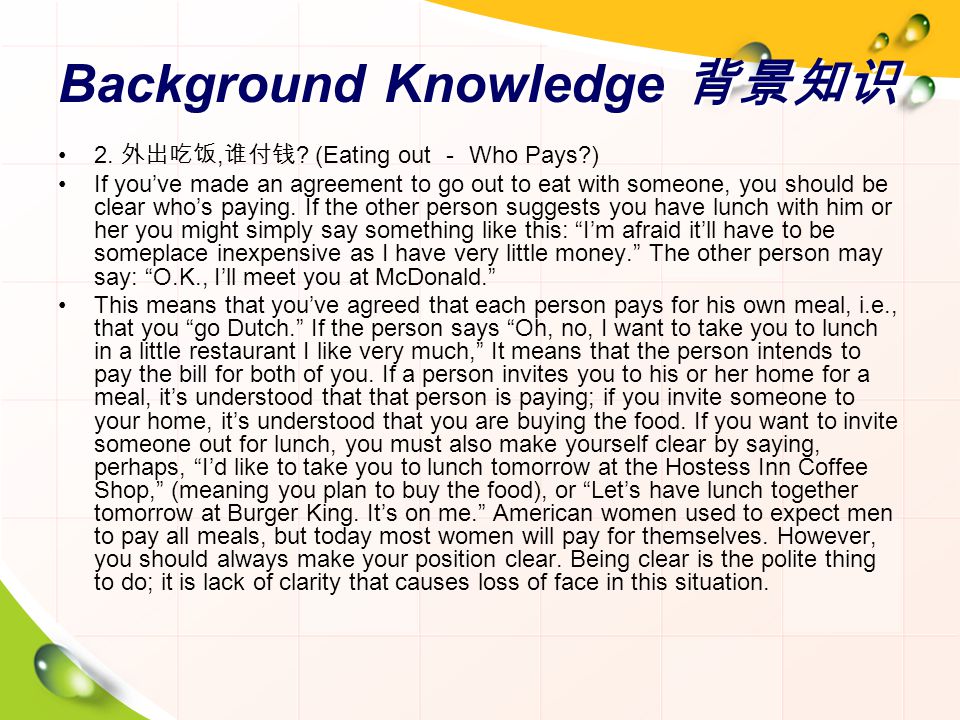 Background Knowledge 背景知识

• 2. 外出吃饭,谁付钱? (Eating out - Who Pays?)
• If you’ve made an agreement to go out to eat with someone, you should be clear who’s paying. If the other person suggests you have lunch with him or her you might simply say something like this: “I’m afraid it’ll have to be someplace inexpensive as I have very little money.” The other person may say: “O.K., I’ll meet you at McDonald.”
• This means that you’ve agreed that each person pays for his own meal, i.e., that you “go Dutch.” If the person says “Oh, no, I want to take you to lunch in a little restaurant I like very much,” It means that the person intends to pay the bill for both of you. If a person invites you to his or her home for a meal, it’s understood that that person is paying; if you invite someone to your home, it’s understood that you are buying the food. If you want to invite someone out for lunch, you must also make yourself clear by saying, perhaps, “I’d like to take you to lunch tomorrow at the Hostess Inn Coffee Shop,” (meaning you plan to buy the food), or “Let’s have lunch together tomorrow at Burger King. It’s on me.” American women used to expect men to pay all meals, but today most women will pay for themselves. However, you should always make your position clear. Being clear is the polite thing to do; it is lack of clarity that causes loss of face in this situation.